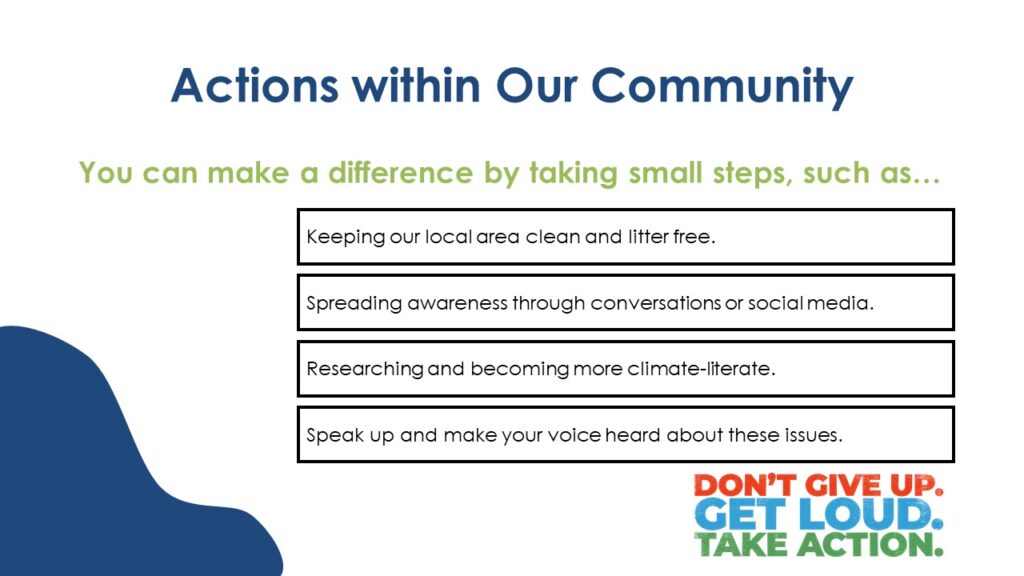 Actions within Our Community

You can make a difference by taking small steps, such as…

Keeping our local area clean and litter free.

Spreading awareness through conversations or social media.

Researching and becoming more climate-literate.

Speak up and make your voice heard about these issues.

DON'T GIVE UP.
GET LOUD.
TAKE ACTION.